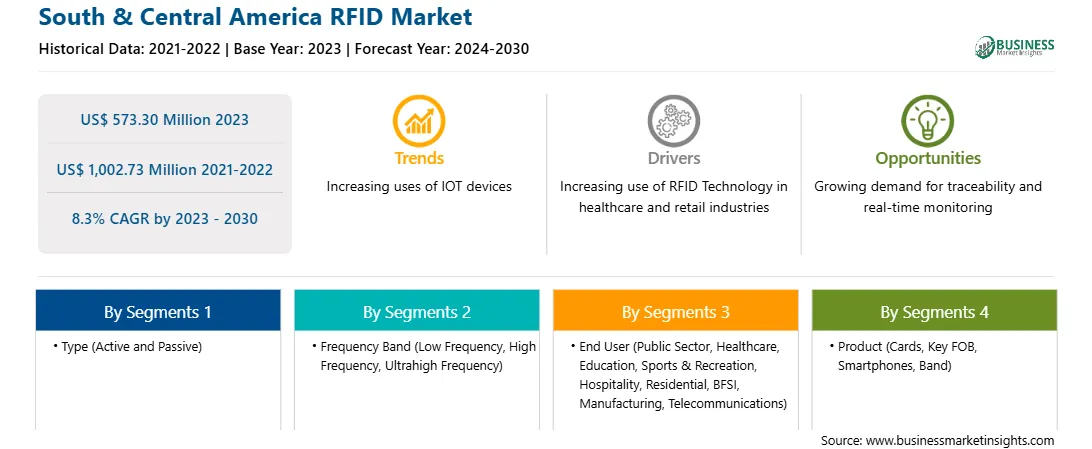 South & Central America RFID Market
Historical Data: 2021-2022 | Base Year: 2023 | Forecast Year: 2024-2030

BUSINESS
Market Insights

US$ 573.30 Million 2023

US$ 1,002.73 Million 2021-2022

8.3% CAGR by 2023 - 2030

Trends
Increasing uses of IOT devices

Drivers
Increasing use of RFID Technology in healthcare and retail industries

Opportunities
Growing demand for traceability and real-time monitoring

By Segments 1
• Type (Active and Passive)

By Segments 2
• Frequency Band (Low Frequency, High Frequency, Ultrahigh Frequency)

By Segments 3
• End User (Public Sector, Healthcare, Education, Sports & Recreation, Hospitality, Residential, BFSI, Manufacturing, Telecommunications)

By Segments 4
• Product (Cards, Key FOB, Smartphones, Band)

Source: www.businessmarketinsights.com